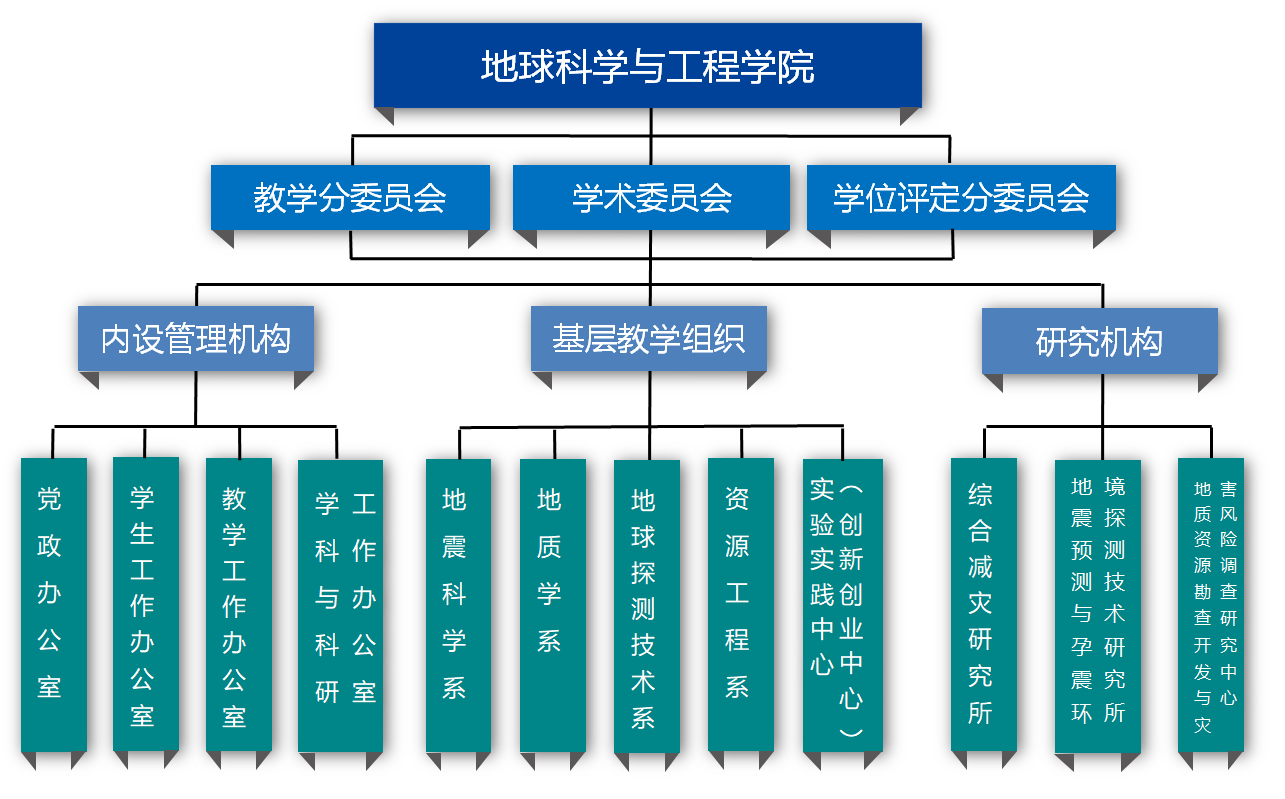 地球科学与工程学院

教学分委员会
学术委员会
学位评定分委员会

内设管理机构
基层教学组织
研究机构

党政办公室
学生工作办公室
教学工作办公室
学科与科研工作办公室
地震科学系
地质学系
地球探测技术系
资源工程系
实验实践中心（创新创业中心）
综合减灾研究所
地震预测与孕震环境探测技术研究所
地质资源勘查开发与灾害风险调查研究中心